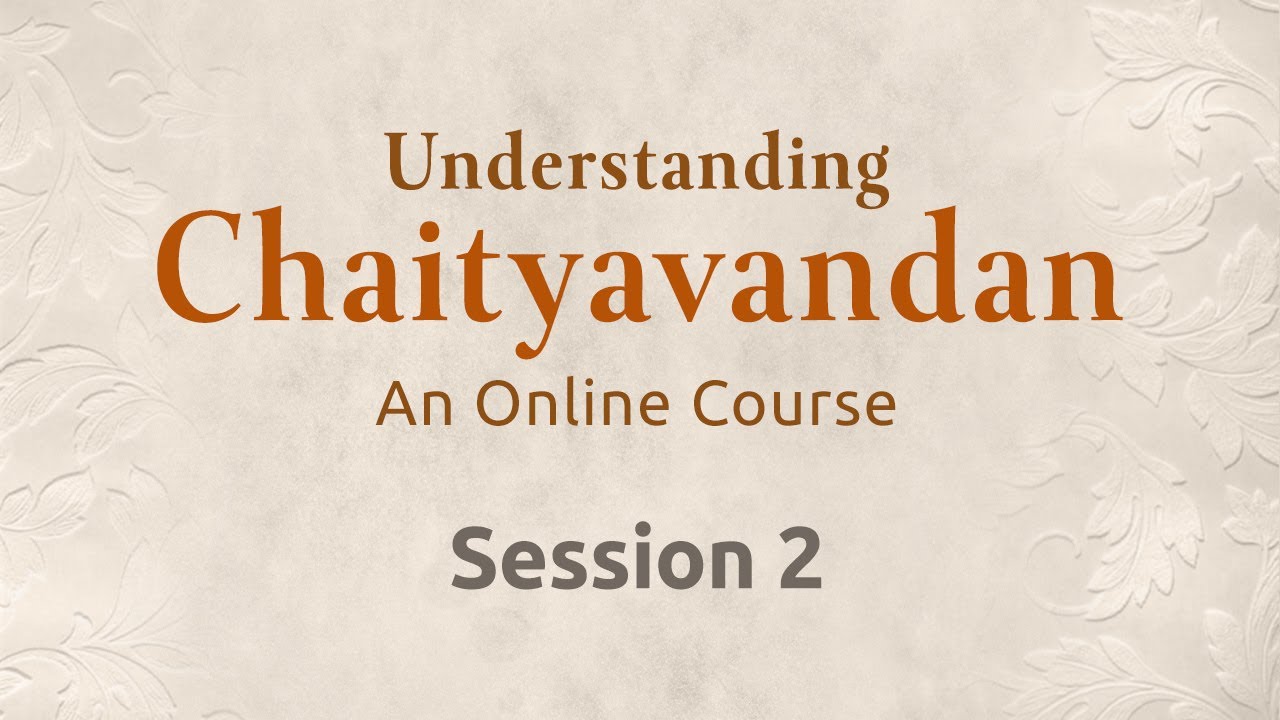 Understanding
Chaityavandan
An Online Course

Session 2